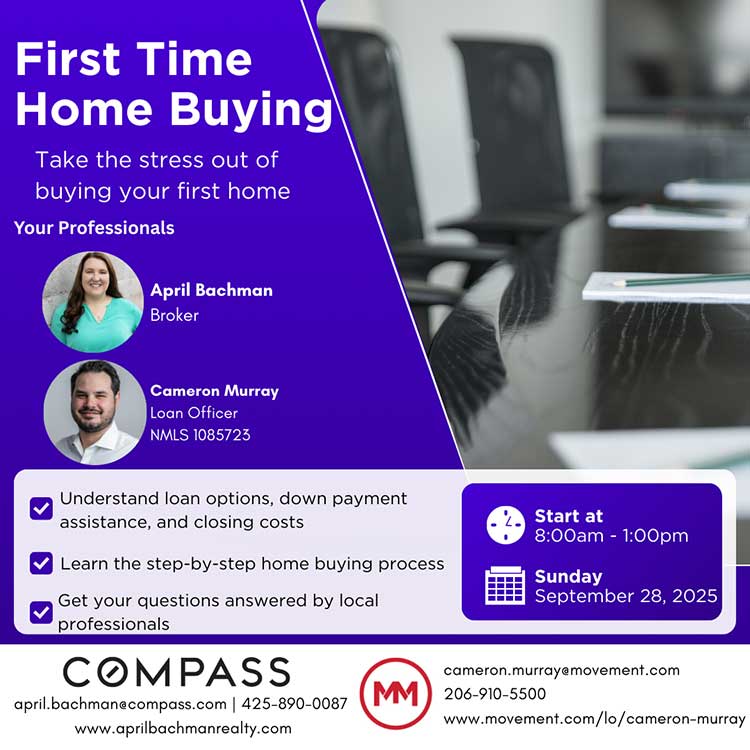 First Time Home Buying

Take the stress out of buying your first home

Your Professionals

April Bachman
Broker

Cameron Murray
Loan Officer
NMLS 1085723

Understand loan options, down payment assistance, and closing costs

Learn the step-by-step home buying process

Get your questions answered by local professionals

Start at
8:00am - 1:00pm

Sunday
September 28, 2025

COMPASS
april.bachman@compass.com | 425-890-0087
www.aprilbachmanrealty.com

MM

cameron.murray@movement.com
206-910-5500
www.movement.com/lo/cameron-murray